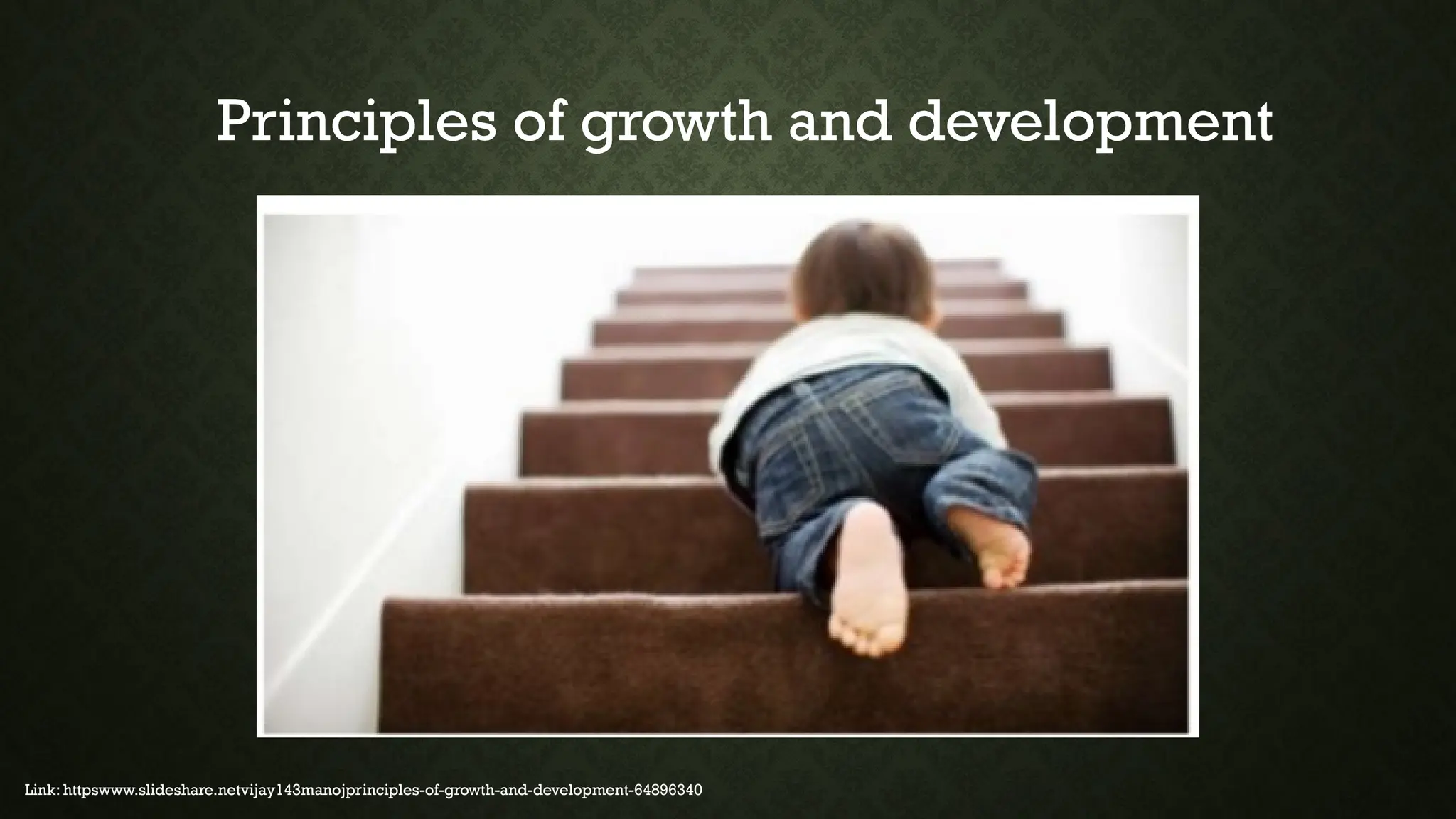 Principles of growth and development

Link: httpswww.slideshare.netvijay143manojprinciples-of-growth-and-development-64896340